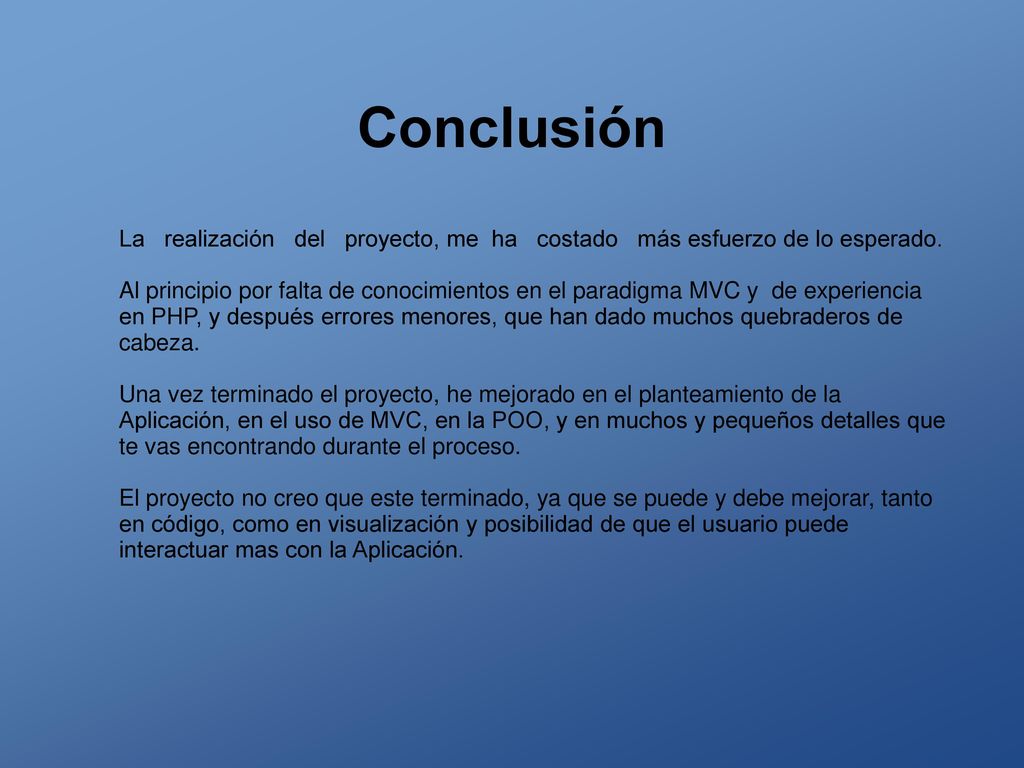 Conclusión

La realización del proyecto, me ha costado más esfuerzo de lo esperado.

Al principio por falta de conocimientos en el paradigma MVC y de experiencia en PHP, y después errores menores, que han dado muchos quebraderos de cabeza.

Una vez terminado el proyecto, he mejorado en el planteamiento de la Aplicación, en el uso de MVC, en la POO, y en muchos y pequeños detalles que te vas encontrando durante el proceso.

El proyecto no creo que este terminado, ya que se puede y debe mejorar, tanto en código, como en visualización y posibilidad de que el usuario puede interactuar mas con la Aplicación.